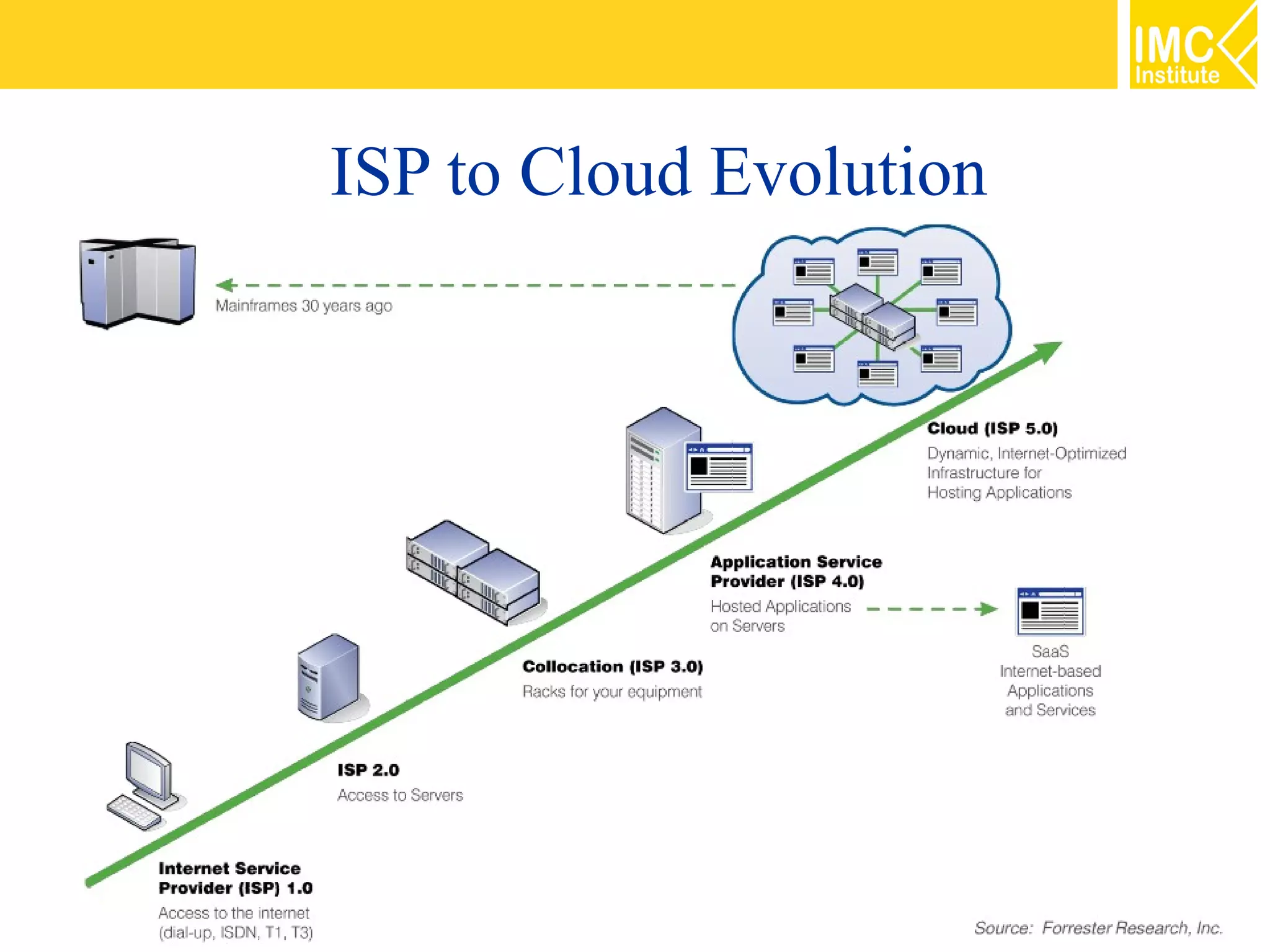 IMC Institute

ISP to Cloud Evolution

Mainframes 30 years ago

Cloud (ISP 5.0)
Dynamic, Internet-Optimized Infrastructure for Hosting Applications

Application Service Provider (ISP 4.0)
Hosted Applications on Servers

SaaS
Internet-based Applications and Services

Collocation (ISP 3.0)
Racks for your equipment

ISP 2.0
Access to Servers

Internet Service Provider (ISP) 1.0
Access to the internet (dial-up, ISDN, T1, T3)

Source: Forrester Research, Inc.